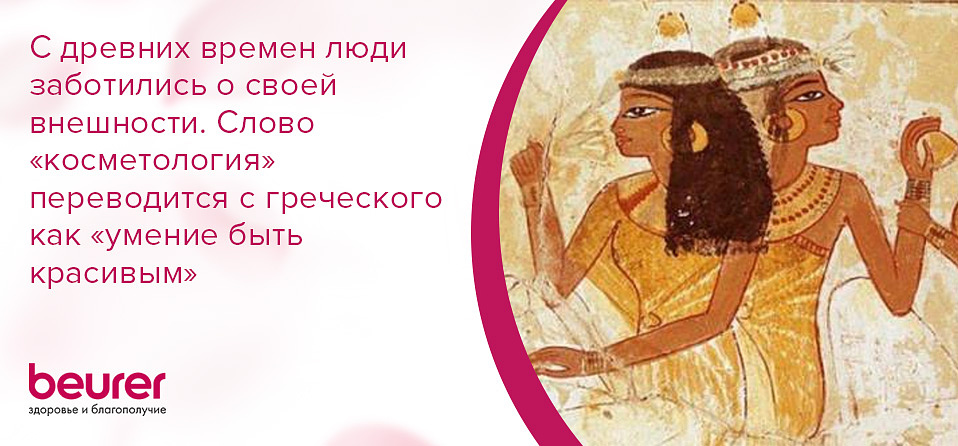 С древних времен люди заботились о своей внешности. Слово «косметология» переводится с греческого как «умение быть красивым»

beurer
здоровье и благополучие